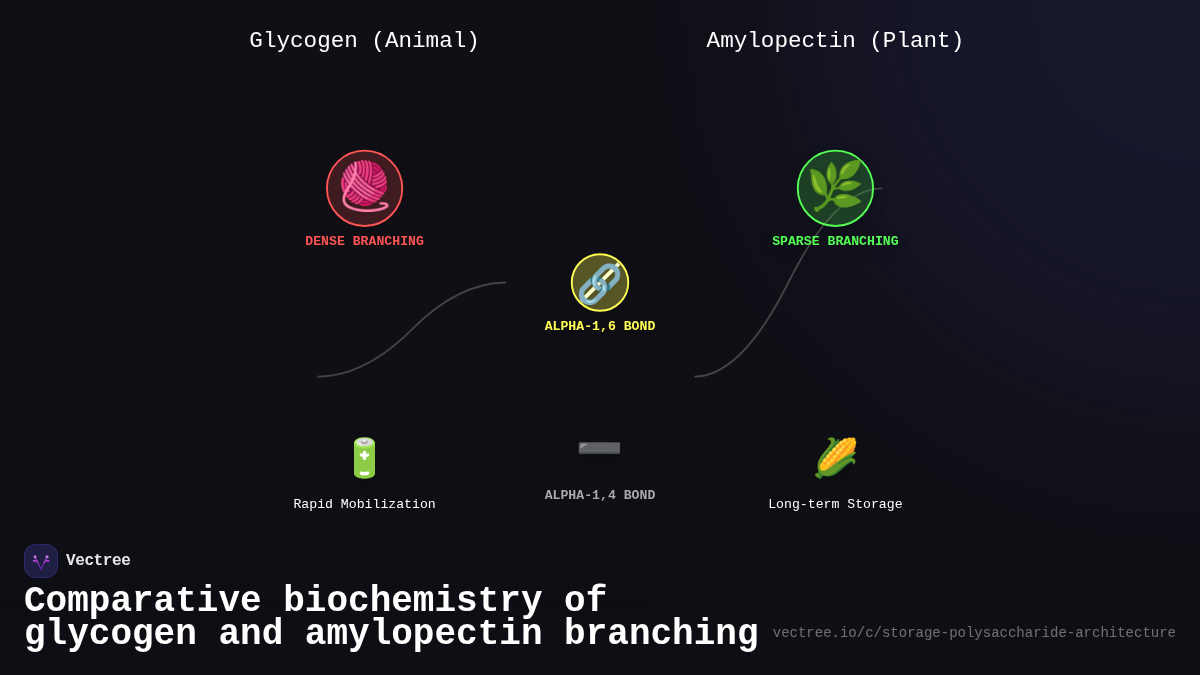 Glycogen (Animal)

Amylopectin (Plant)

DENSE BRANCHING

SPARSE BRANCHING

ALPHA-1,6 BOND

Rapid Mobilization

ALPHA-1,4 BOND

Long-term Storage

Vectree

Comparative biochemistry of glycogen and amylopectin branching

vectree.io/c/storage-polysaccharide-architecture